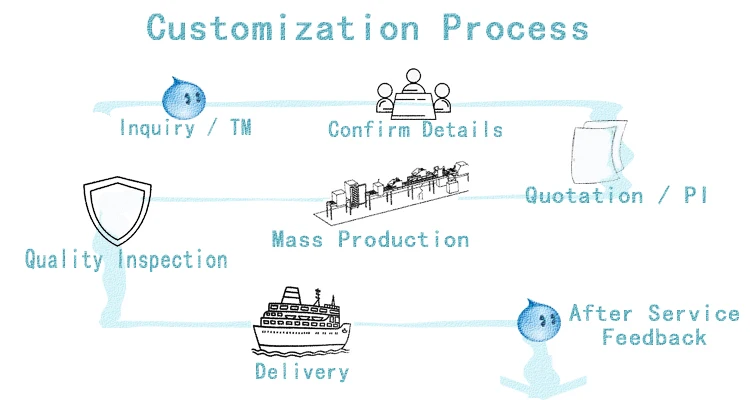 Customization Process

Inquiry / TM

Confirm Details

Quotation / PI

Mass Production

Quality Inspection

Delivery

After Service Feedback